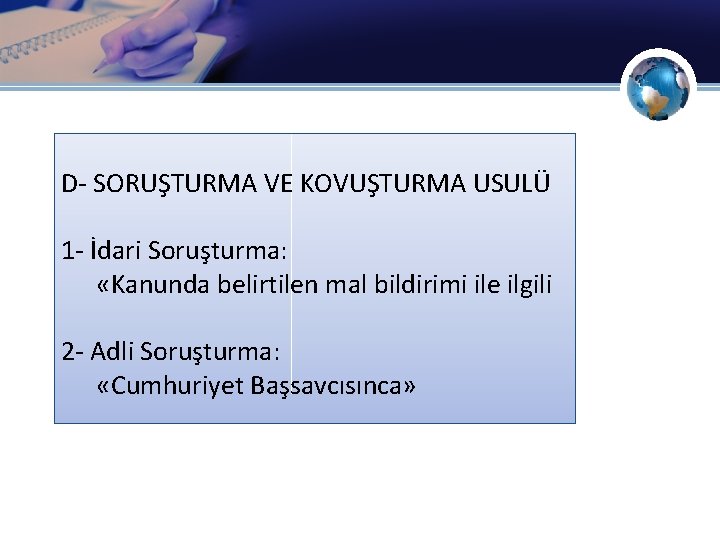 D- SORUŞTURMA VE KOVUŞTURMA USULÜ

1- İdari Soruşturma:
«Kanunda belirtilen mal bildirimi ile ilgili

2- Adli Soruşturma:
«Cumhuriyet Başsavcısınca»